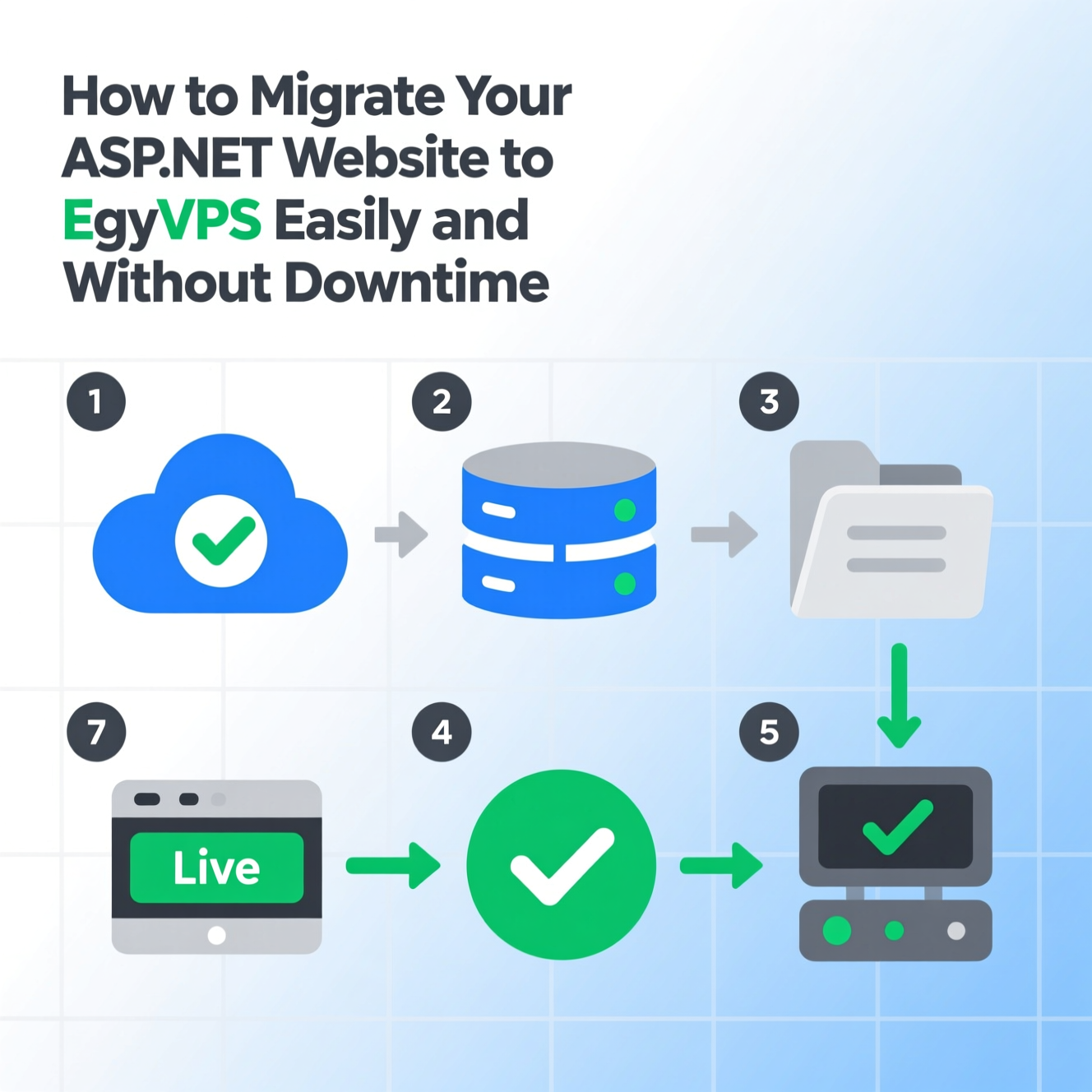 How to Migrate Your ASP.NET Website to EgyVPS Easily and Without Downtime

1

2

3

7

4

5

Live